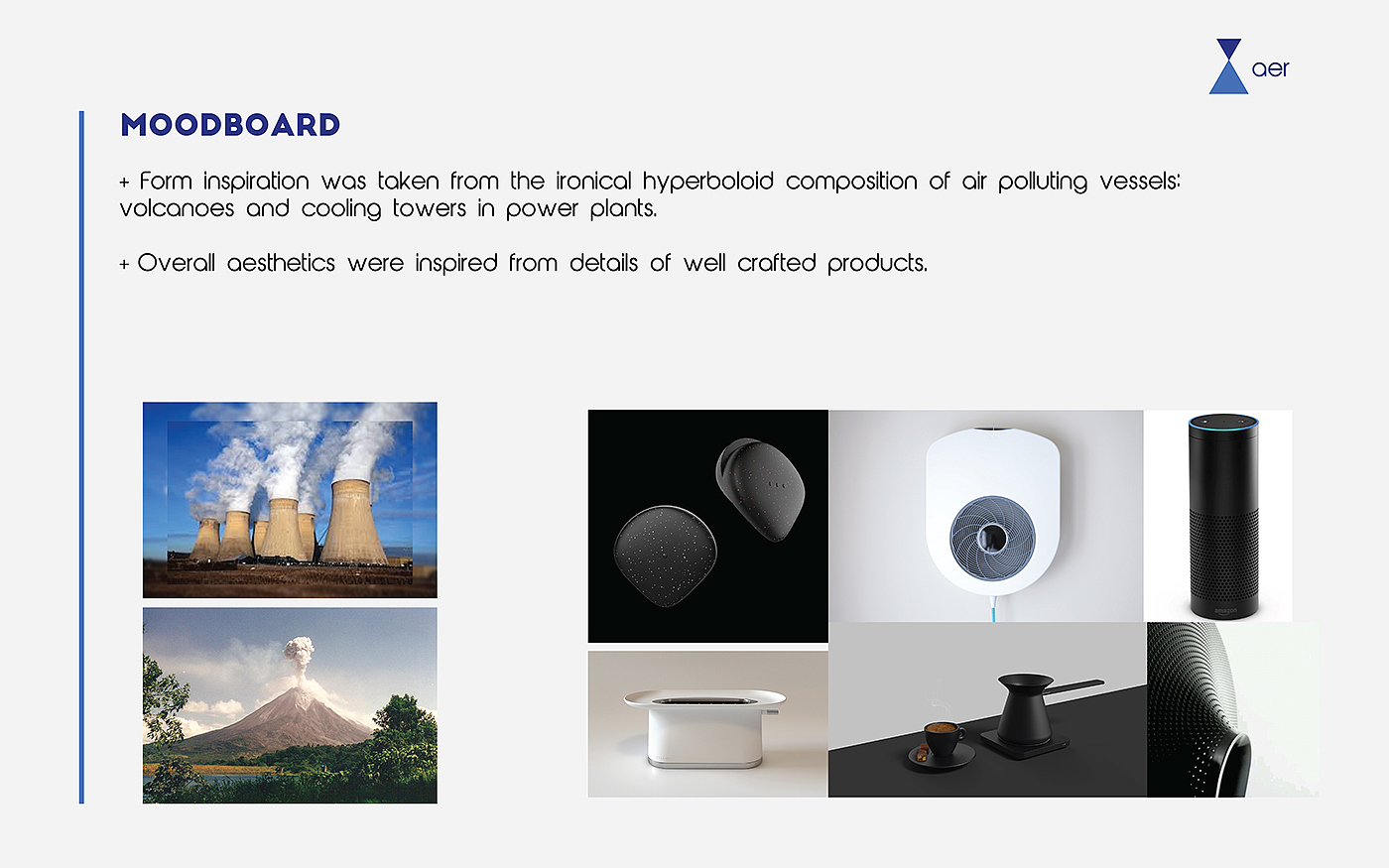 aer

MOODBOARD

+ Form inspiration was taken from the ironical hyperboloid composition of air polluting vessels: volcanoes and cooling towers in power plants.

+ Overall aesthetics were inspired from details of well crafted products.

amazon